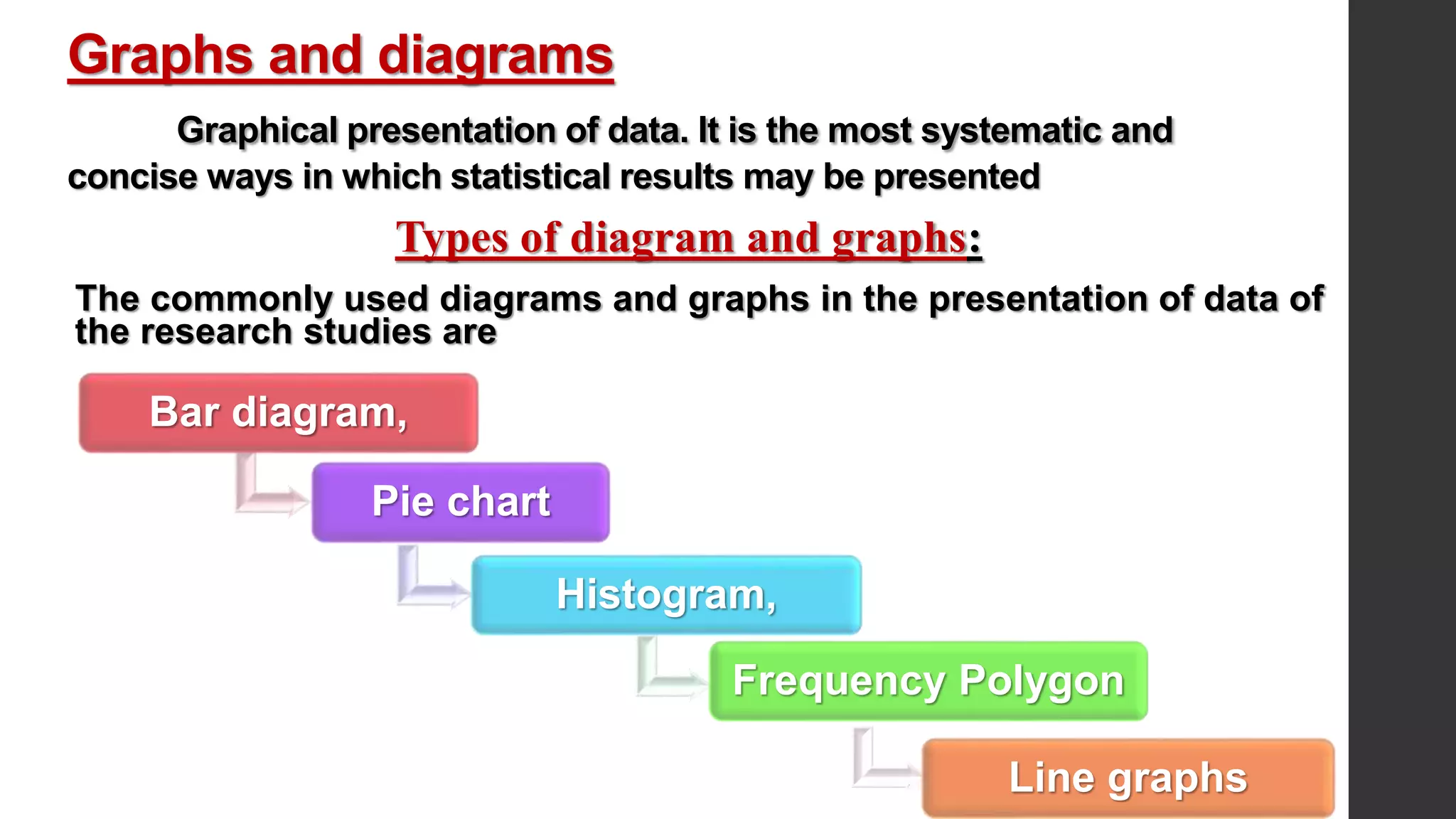 Graphs and diagrams

Graphical presentation of data. It is the most systematic and concise ways in which statistical results may be presented

Types of diagram and graphs:

The commonly used diagrams and graphs in the presentation of data of the research studies are

Bar diagram,

Pie chart

Histogram,

Frequency Polygon

Line graphs